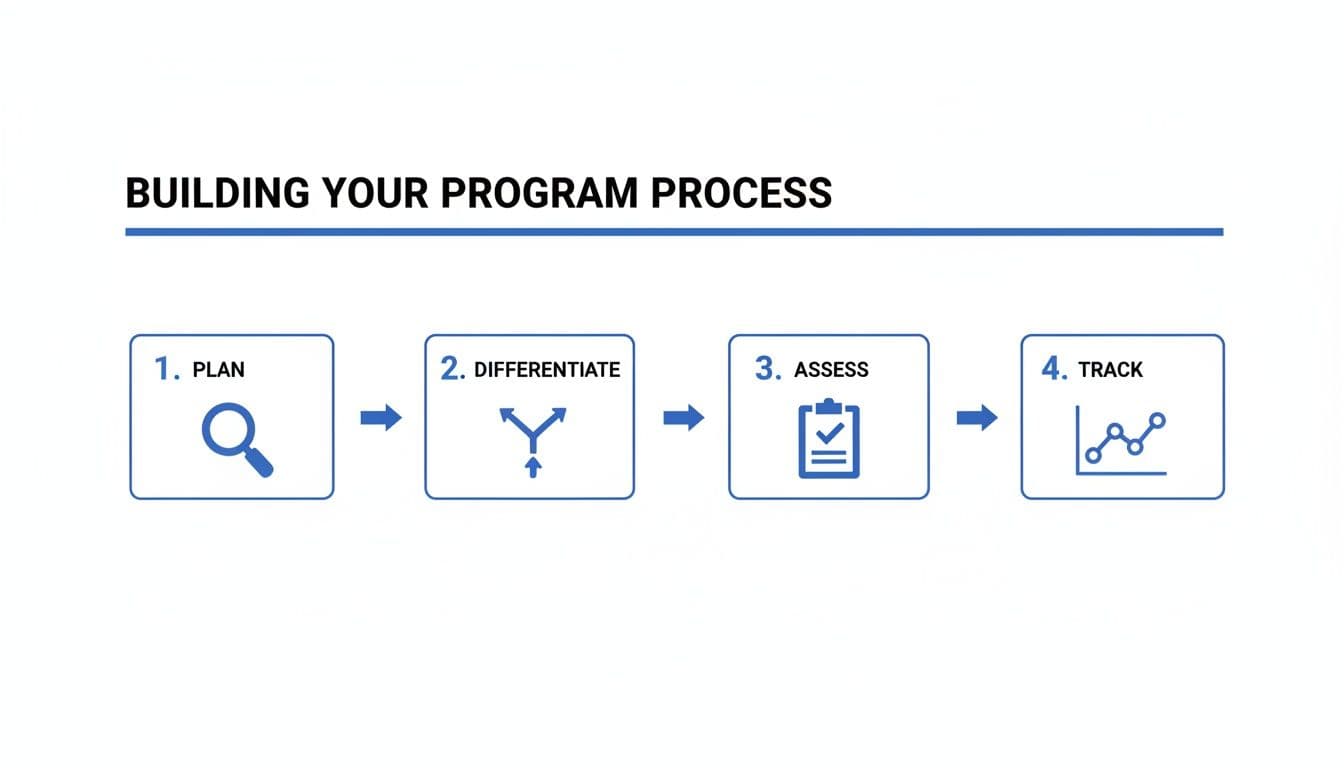 BUILDING YOUR PROGRAM PROCESS

1. PLAN

2. DIFFERENTIATE

3. ASSESS

4. TRACK